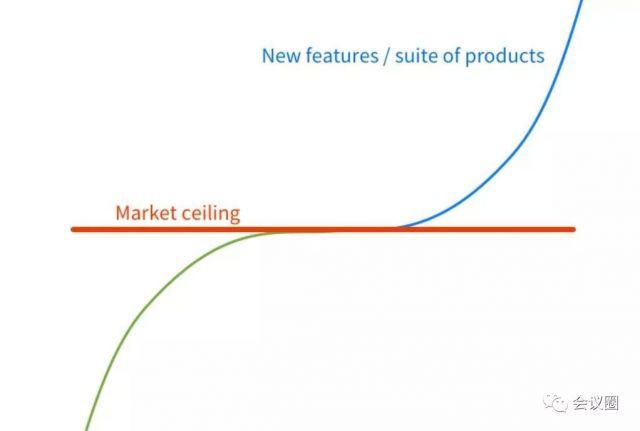 New features / suite of products

Market ceiling

会议圈